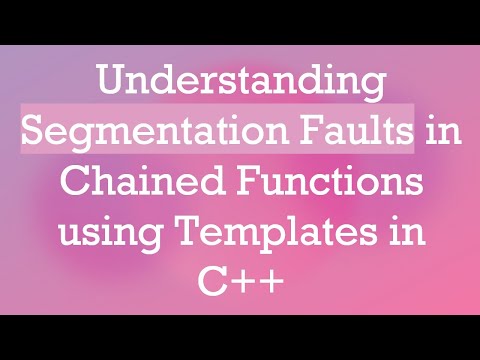 Understanding Segmentation Faults in Chained Functions using Templates in C++